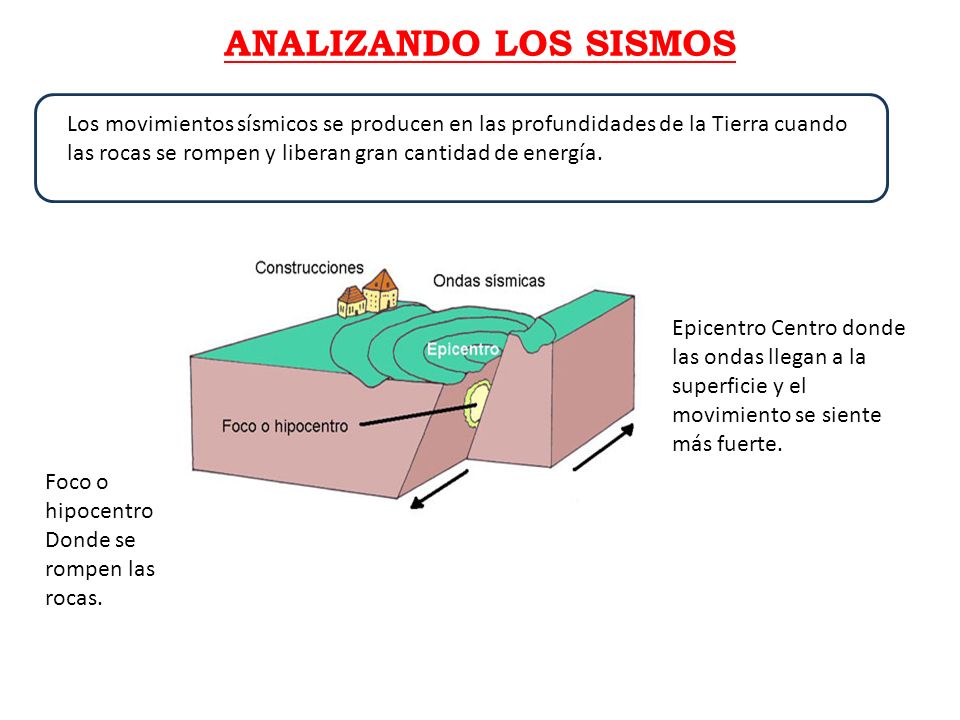 ANALIZANDO LOS SISMOS

Los movimientos sísmicos se producen en las profundidades de la Tierra cuando las rocas se rompen y liberan gran cantidad de energía.

Construcciones

Ondas sísmicas

Epicentro

Foco o hipocentro

Epicentro Centro donde las ondas llegan a la superficie y el movimiento se siente más fuerte.

Foco o hipocentro Donde se rompen las rocas.